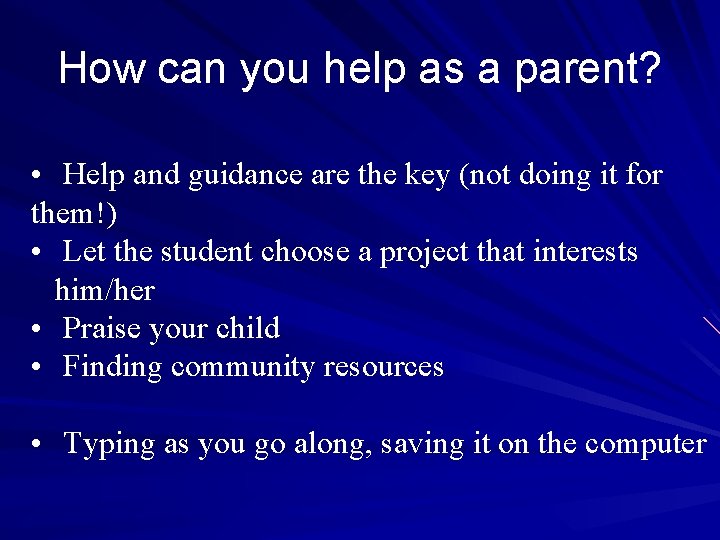 How can you help as a parent?

• Help and guidance are the key (not doing it for them!)
• Let the student choose a project that interests him/her
• Praise your child
• Finding community resources

• Typing as you go along, saving it on the computer